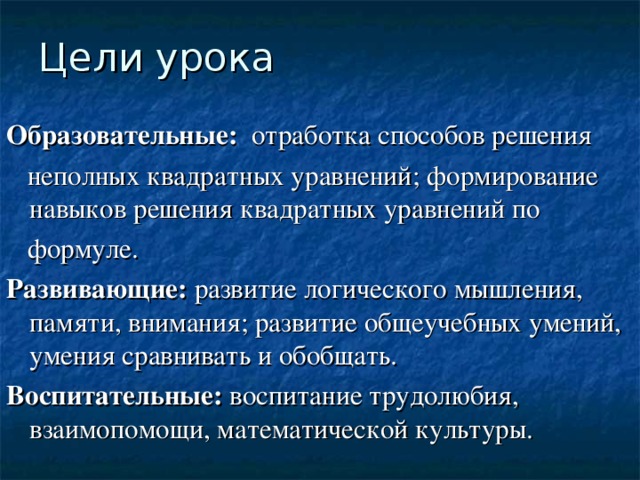 Цели урока

Образовательные: отработка способов решения неполных квадратных уравнений; формирование навыков решения квадратных уравнений по формуле.

Развивающие: развитие логического мышления, памяти, внимания; развитие общеучебных умений, умения сравнивать и обобщать.

Воспитательные: воспитание трудолюбия, взаимопомощи, математической культуры.